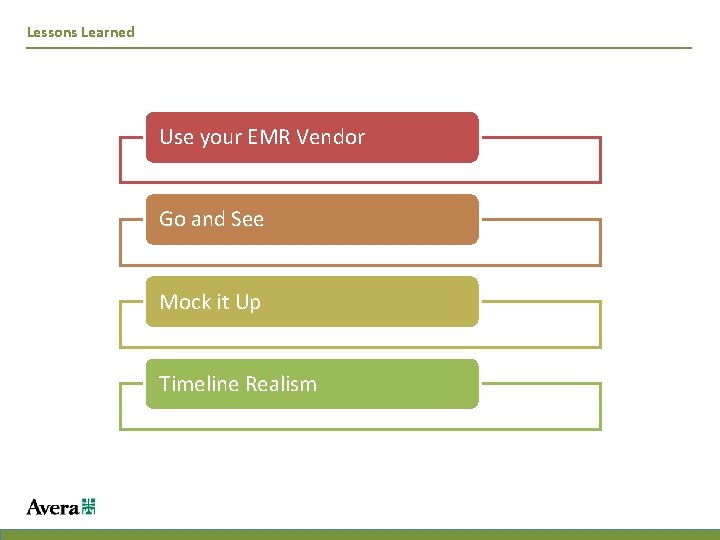 Lessons Learned

Use your EMR Vendor

Go and See

Mock it Up

Timeline Realism

Avera